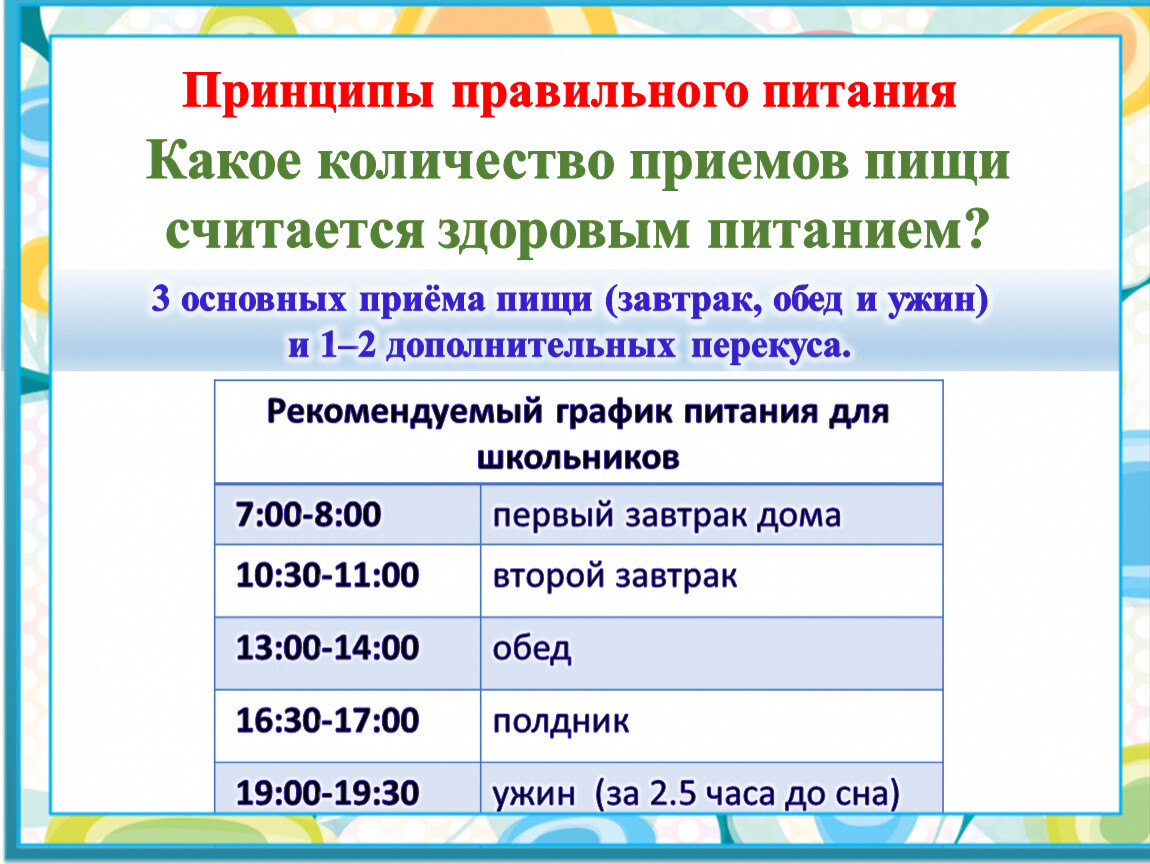 Принципы правильного питания

Какое количество приемов пищи считается здоровым питанием?

3 основных приёма пищи (завтрак, обед и ужин) и 1–2 дополнительных перекуса.

| Рекомендуемый график питания для школьников | |
|---|---|
| 7:00-8:00 | первый завтрак дома |
| 10:30-11:00 | второй завтрак |
| 13:00-14:00 | обед |
| 16:30-17:00 | полдник |
| 19:00-19:30 | ужин (за 2.5 часа до сна) |